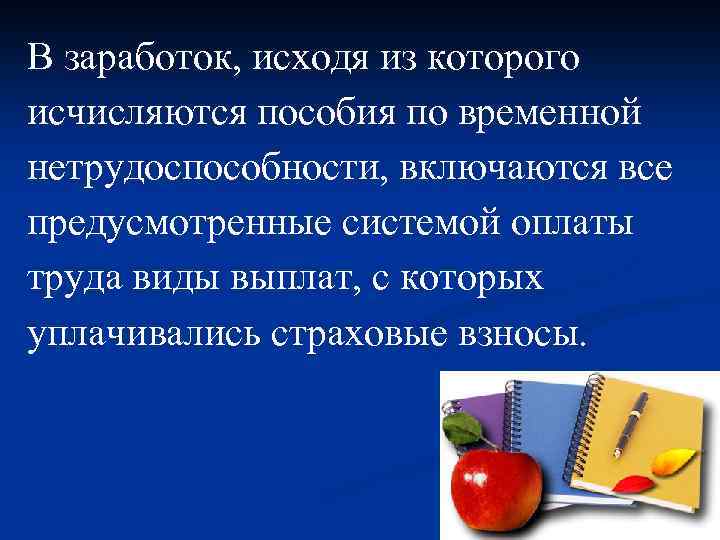 В заработок, исходя из которого исчисляются пособия по временной нетрудоспособности, включаются все предусмотренные системой оплаты труда виды выплат, с которых уплачивались страховые взносы.